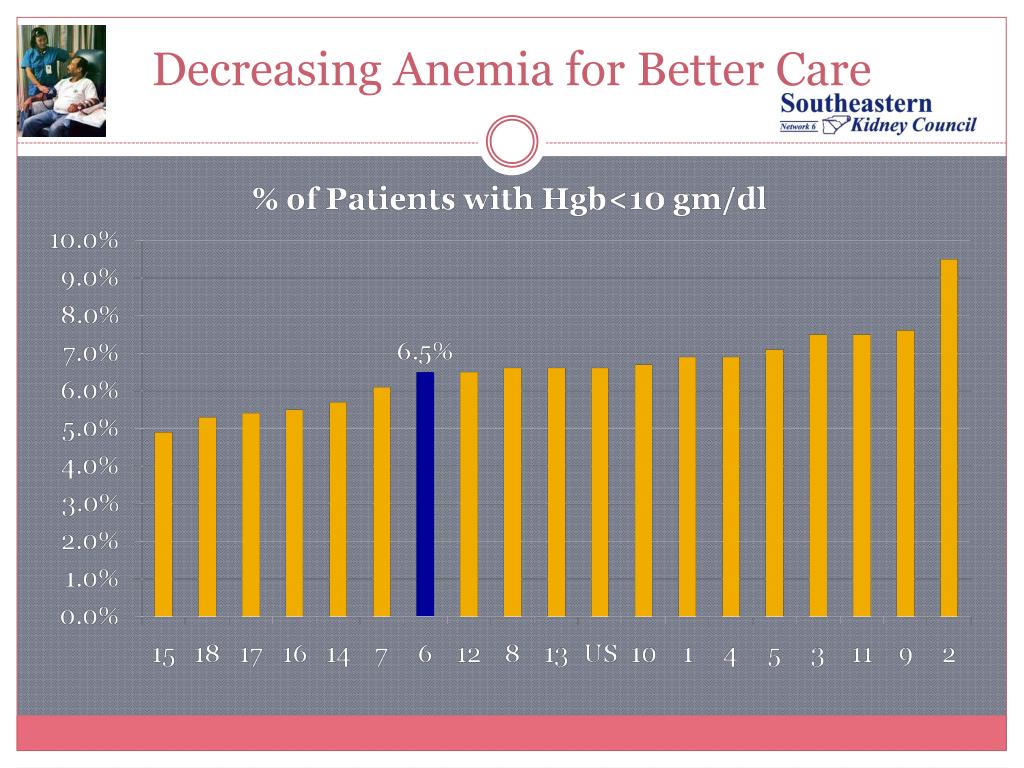 Decreasing Anemia for Better Care

Southeastern
Network 6 Kidney Council

% of Patients with Hgb<10 gm/dl

10.0%
9.0%
8.0%
7.0%
6.0%
5.0%
4.0%
3.0%
2.0%
1.0%
0.0%

6.5%

15 18 17 16 14 7 6 12 8 13 US 10 1 4 5 3 11 9 2